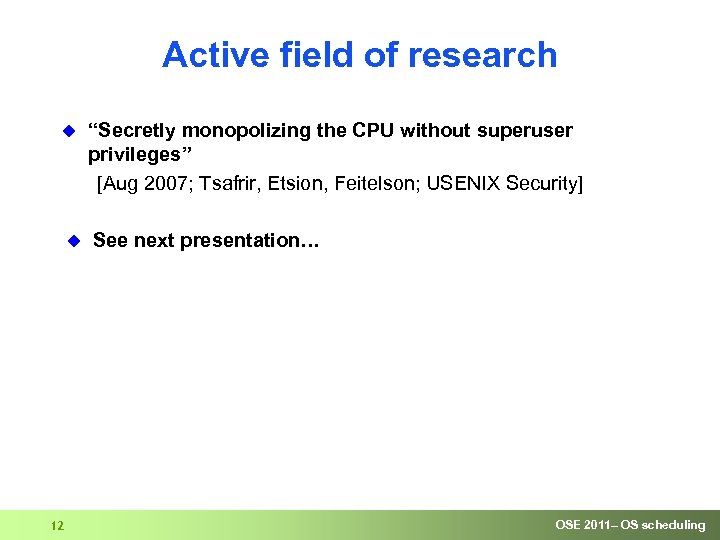 Active field of research

“Secretly monopolizing the CPU without superuser privileges”

[Aug 2007; Tsafrir, Etsion, Feitelson; USENIX Security]

See next presentation…

12

OSE 2011– OS scheduling